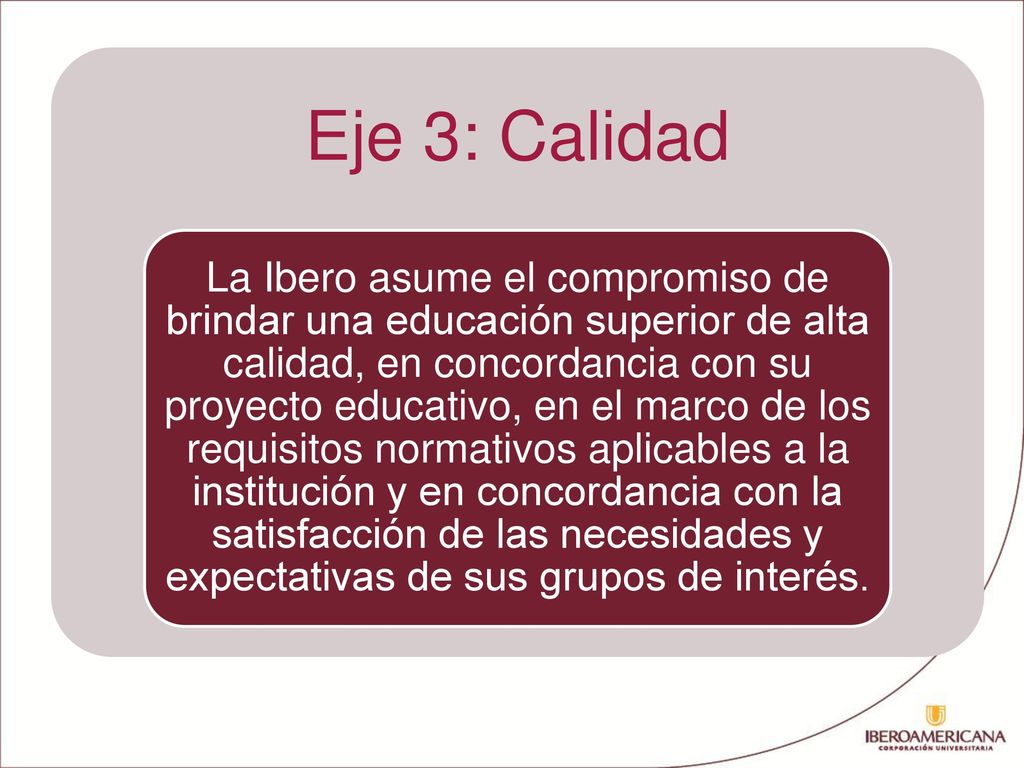 Eje 3: Calidad

La Ibero asume el compromiso de brindar una educación superior de alta calidad, en concordancia con su proyecto educativo, en el marco de los requisitos normativos aplicables a la institución y en concordancia con la satisfacción de las necesidades y expectativas de sus grupos de interés.

IBEROAMERICANA
CORPORACIÓN UNIVERSITARIA